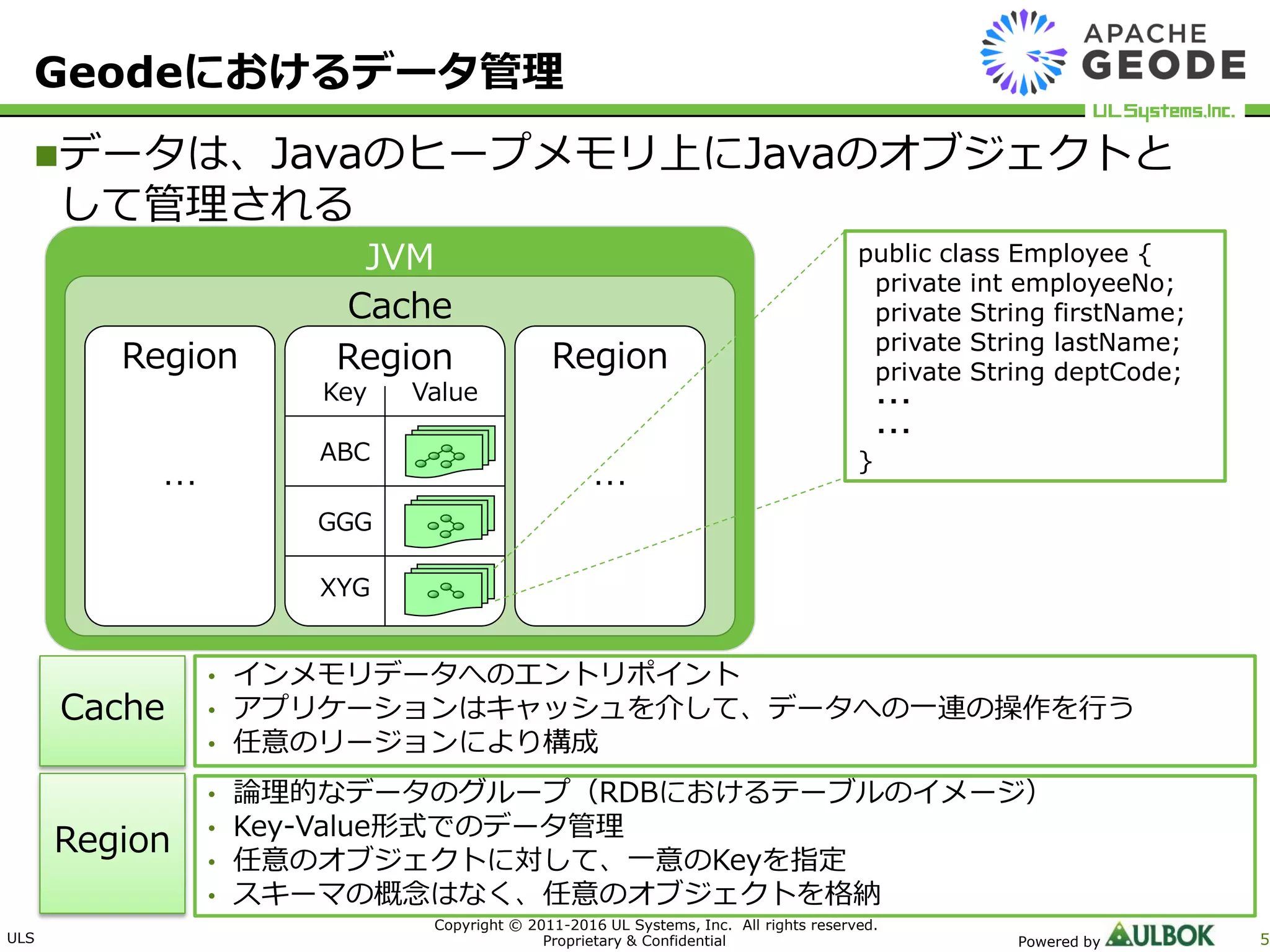 Geodeにおけるデータ管理

APACHE GEODE

UL Systems,Inc.

■データは、Javaのヒープメモリ上にJavaのオブジェクトとして管理される

JVM

Cache

Region

…

Region

| Key | Value |
|---|---|
| ABC | |
| GGG | |
| XYG | |

Region

…

public class Employee {
private int employeeNo;
private String firstName;
private String lastName;
private String deptCode;
…
…
}

Cache

• インメモリデータへのエントリポイント
• アプリケーションはキャッシュを介して、データへの一連の操作を行う
• 任意のリージョンにより構成

Region

• 論理的なデータのグループ（RDBにおけるテーブルのイメージ）
• Key-Value形式でのデータ管理
• 任意のオブジェクトに対して、一意のKeyを指定
• スキーマの概念はなく、任意のオブジェクトを格納

ULS

Copyright © 2011-2016 UL Systems, Inc. All rights reserved.
Proprietary & Confidential

Powered by ULBOK

5